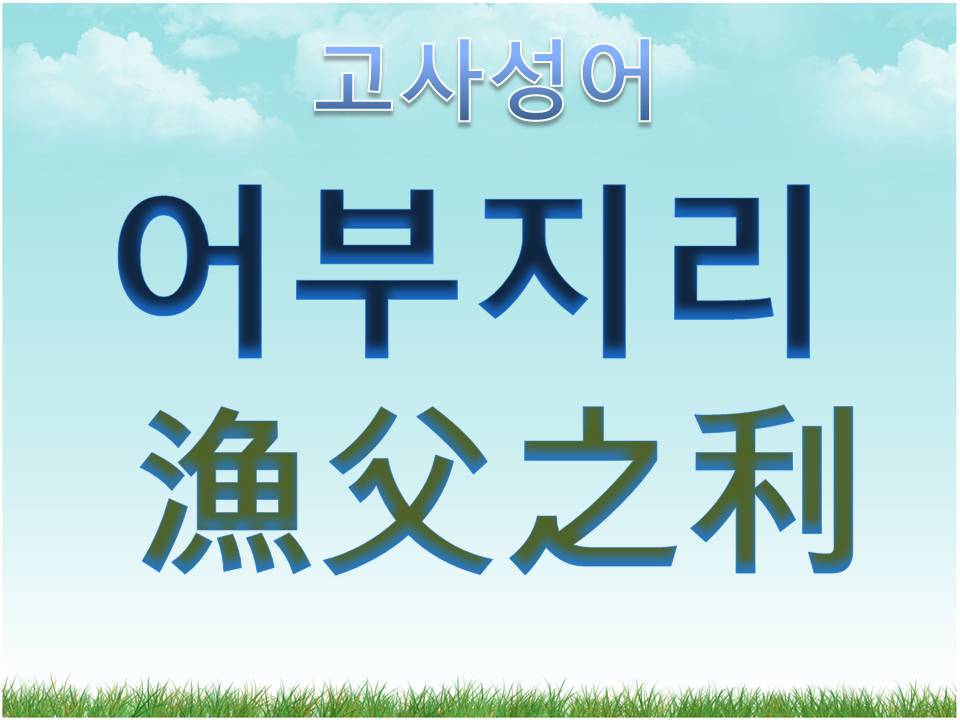 고사성어

어부지리

漁父之利